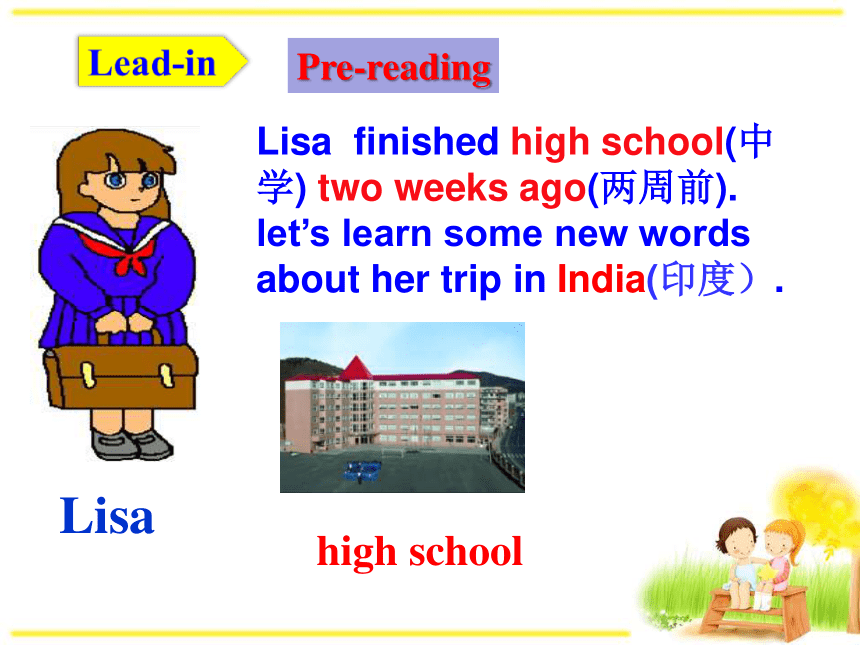 Lead-in

Pre-reading

Lisa finished high school(中学) two weeks ago(两周前). let’s learn some new words about her trip in India(印度）.

Lisa

high school